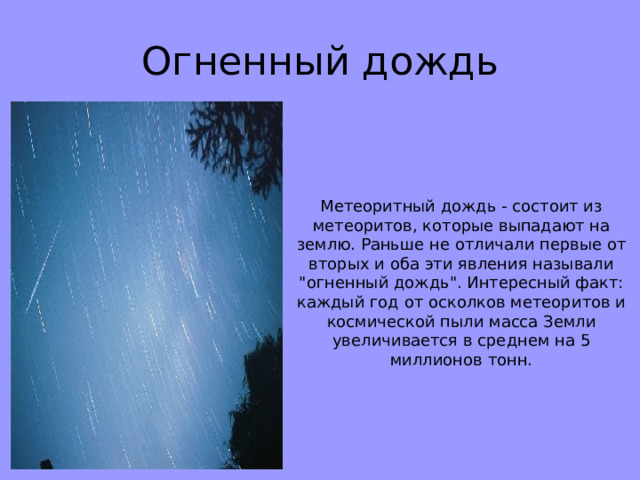 Огненный дождь

Метеоритный дождь - состоит из метеоритов, которые выпадают на землю. Раньше не отличали первые от вторых и оба эти явления называли "огненный дождь". Интересный факт: каждый год от осколков метеоритов и космической пыли масса Земли увеличивается в среднем на 5 миллионов тонн.